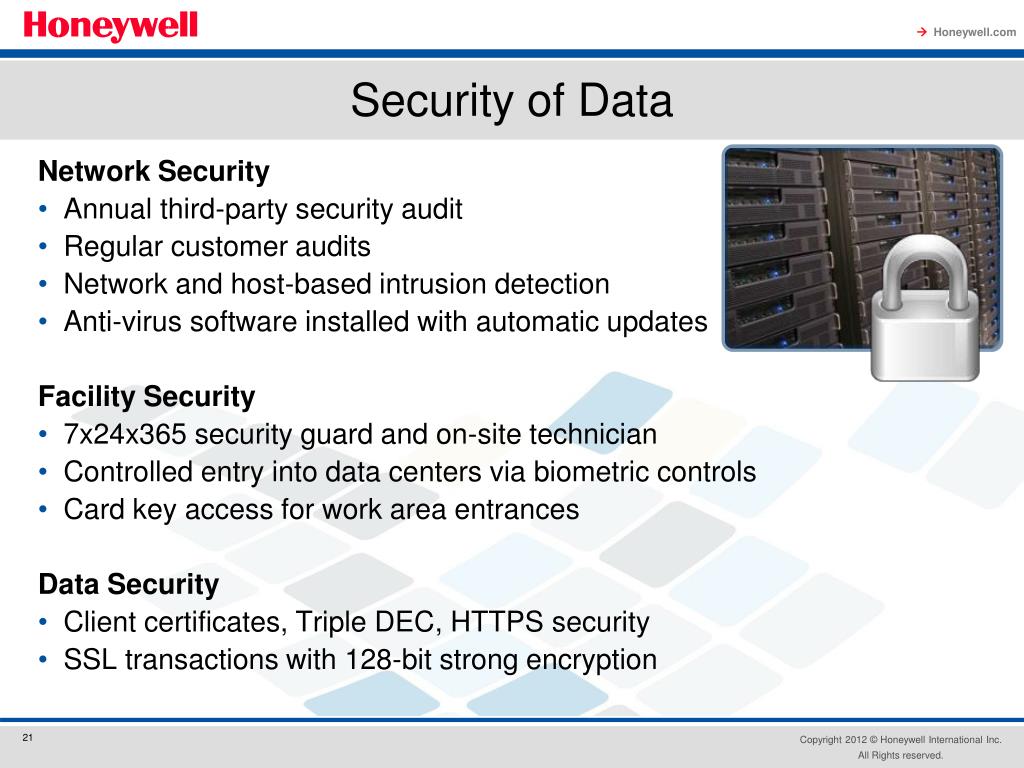 Honeywell

→ Honeywell.com

Security of Data

Network Security
• Annual third-party security audit
• Regular customer audits
• Network and host-based intrusion detection
• Anti-virus software installed with automatic updates

Facility Security
• 7x24x365 security guard and on-site technician
• Controlled entry into data centers via biometric controls
• Card key access for work area entrances

Data Security
• Client certificates, Triple DEC, HTTPS security
• SSL transactions with 128-bit strong encryption

21

Copyright 2012 © Honeywell International Inc.
All Rights reserved.